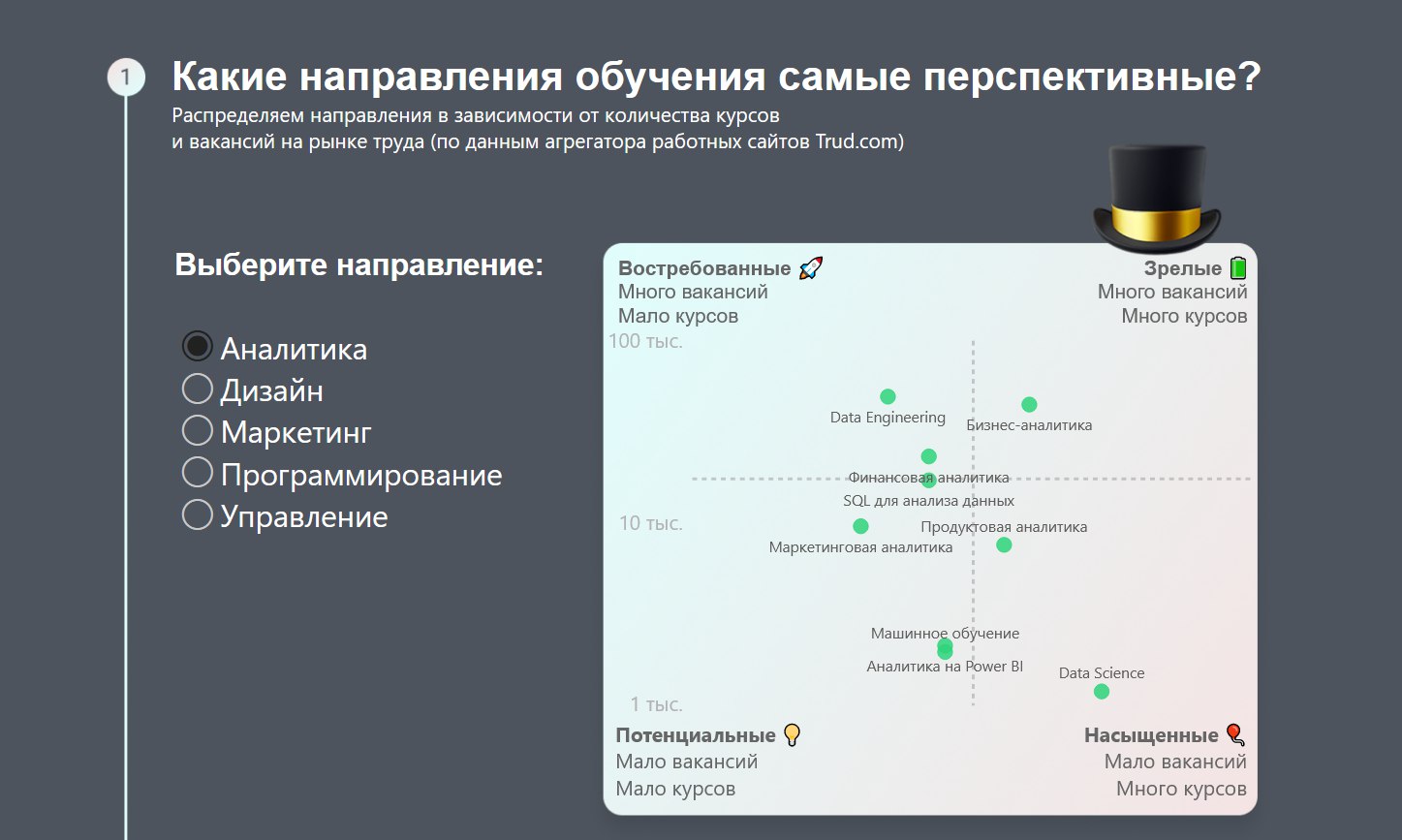 1

Какие направления обучения самые перспективные?

Распределяем направления в зависимости от количества курсов и вакансий на рынке труда (по данным агрегатора работных сайтов Trud.com)

Выберите направление:

Аналитика
Дизайн
Маркетинг
Программирование
Управление

Востребованные 🚀
Много вакансий
Мало курсов

Зрелые 🔋
Много вакансий
Много курсов

100 тыс.

Data Engineering
Бизнес-аналитика
Финансовая аналитика
SQL для анализа данных

10 тыс.

Продуктовая аналитика
Маркетинговая аналитика
Машинное обучение
Аналитика на Power BI
Data Science

1 тыс.

Потенциальные 💡
Мало вакансий
Мало курсов

Насыщенные 🎈
Мало вакансий
Много курсов